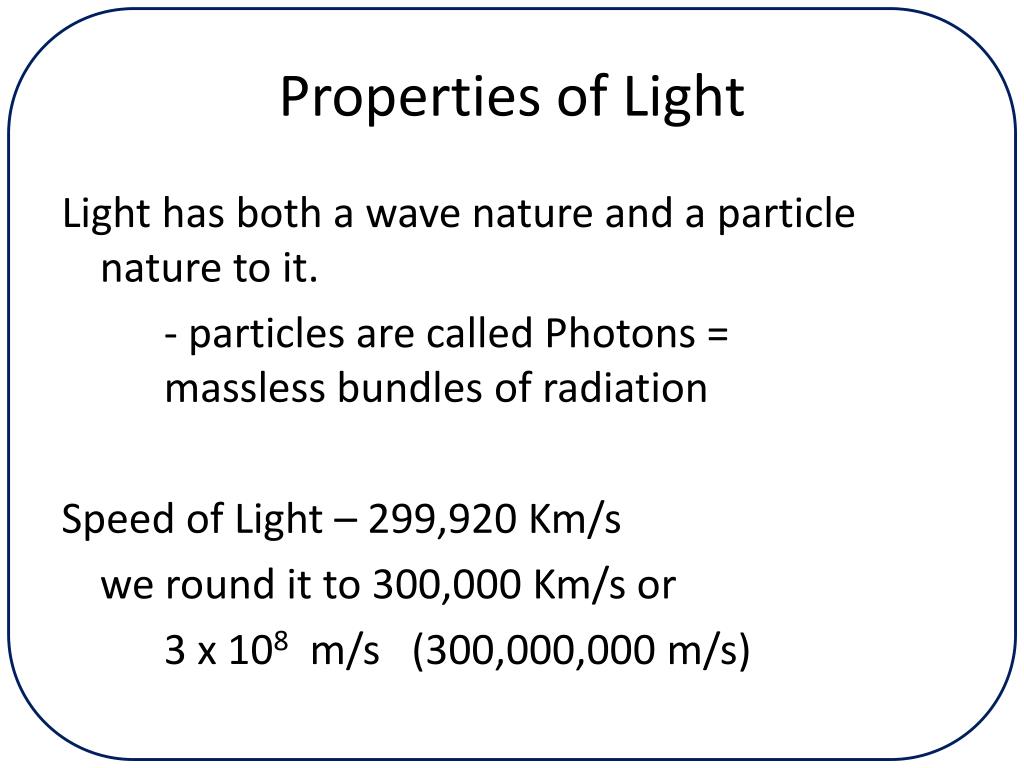 Properties of Light

Light has both a wave nature and a particle nature to it.

- particles are called Photons = massless bundles of radiation

Speed of Light – 299,920 Km/s

we round it to 300,000 Km/s or

$3 \times 10^8$ m/s (300,000,000 m/s)